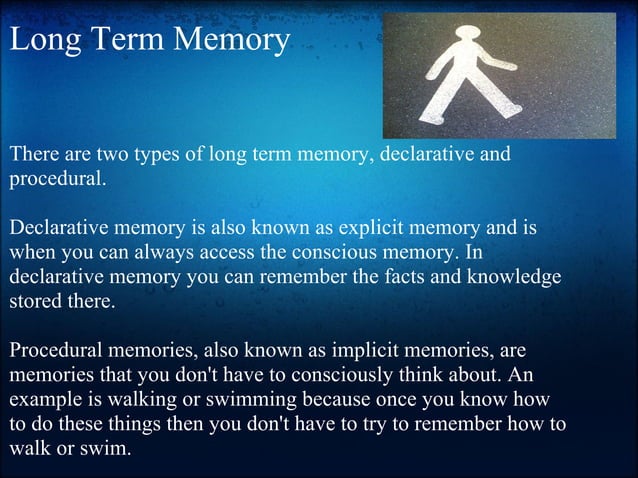 Long Term Memory

There are two types of long term memory, declarative and procedural.

Declarative memory is also known as explicit memory and is when you can always access the conscious memory. In declarative memory you can remember the facts and knowledge stored there.

Procedural memories, also known as implicit memories, are memories that you don't have to consciously think about. An example is walking or swimming because once you know how to do these things then you don't have to try to remember how to walk or swim.